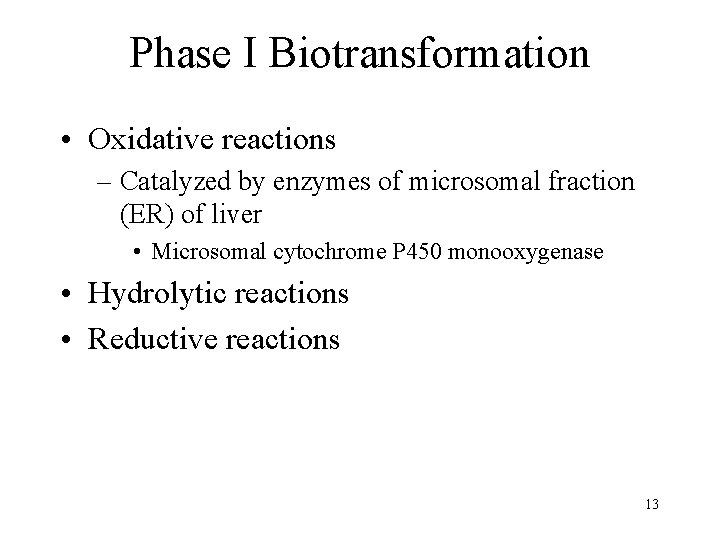 Phase I Biotransformation

• Oxidative reactions
– Catalyzed by enzymes of microsomal fraction (ER) of liver
• Microsomal cytochrome P450 monooxygenase
• Hydrolytic reactions
• Reductive reactions

13